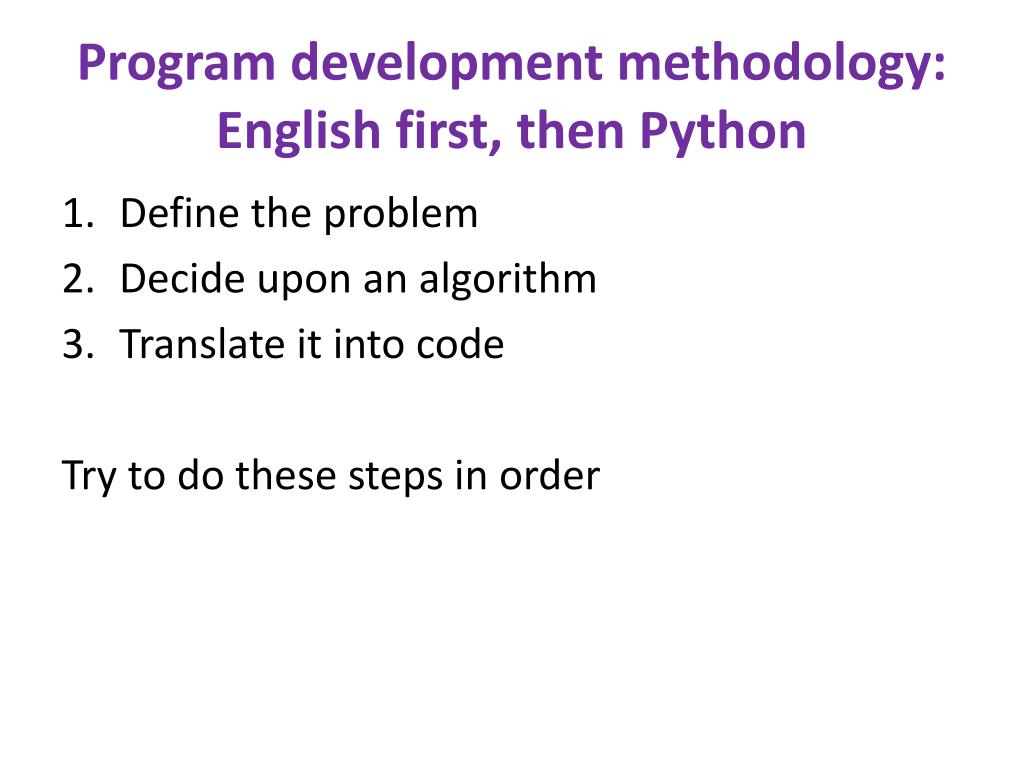 Program development methodology: English first, then Python

1. Define the problem
2. Decide upon an algorithm
3. Translate it into code

Try to do these steps in order